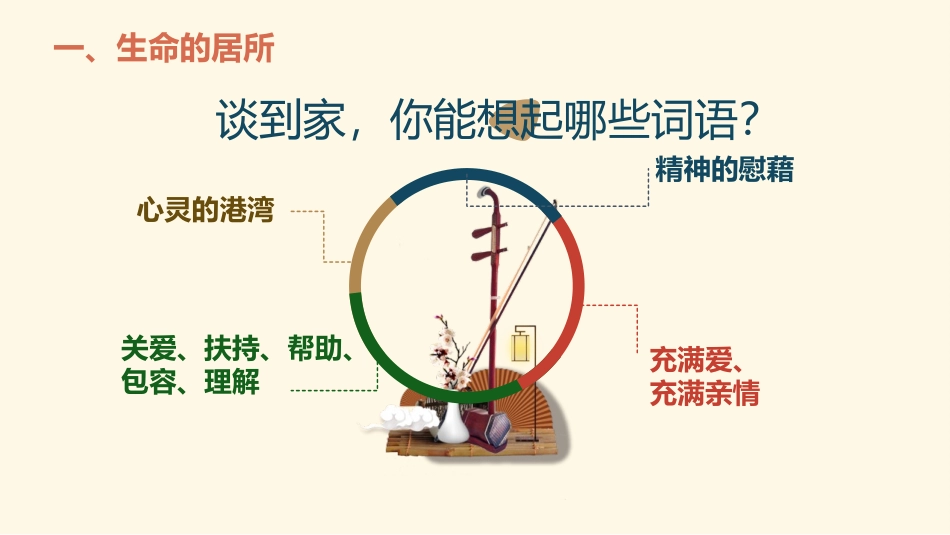 一、生命的居所

谈到家，你能想起哪些词语？

精神的慰藉

心灵的港湾

关爱、扶持、帮助、包容、理解

充满爱、充满亲情